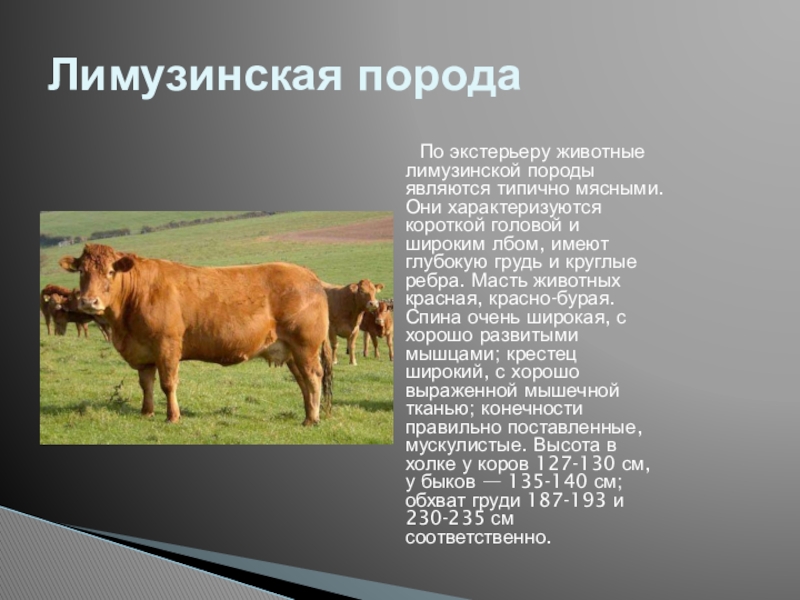 Лимузинская порода

По экстерьеру животные лимузинской породы являются типично мясными. Они характеризуются короткой головой и широким лбом, имеют глубокую грудь и круглые ребра. Масть животных красная, красно-бурая. Спина очень широкая, с хорошо развитыми мышцами; крестец широкий, с хорошо выраженной мышечной тканью; конечности правильно поставленные, мускулистые. Высота в холке у коров 127-130 см, у быков — 135-140 см; обхват груди 187-193 и 230-235 см соответственно.